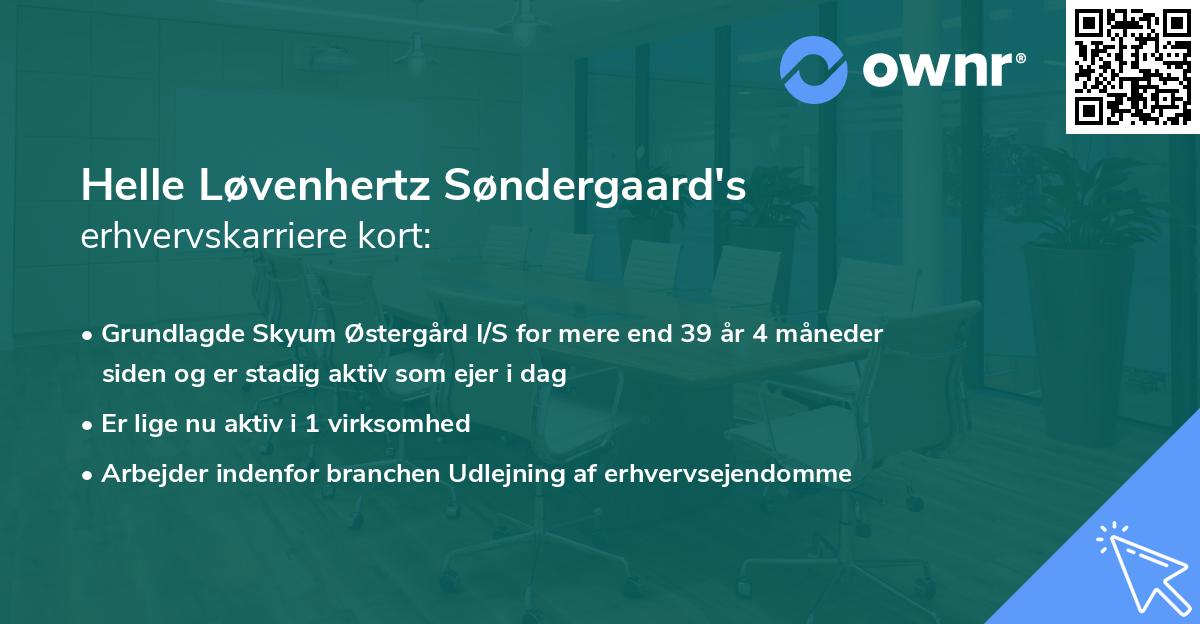 ownr®

Helle Løvenhertz Søndergaard's
erhvervskarriere kort:

• Grundlagde Skyum Østergård I/S for mere end 39 år 4 måneder siden og er stadig aktiv som ejer i dag

• Er lige nu aktiv i 1 virksomhed

• Arbejder indenfor branchen Udlejning af erhvervsejendomme